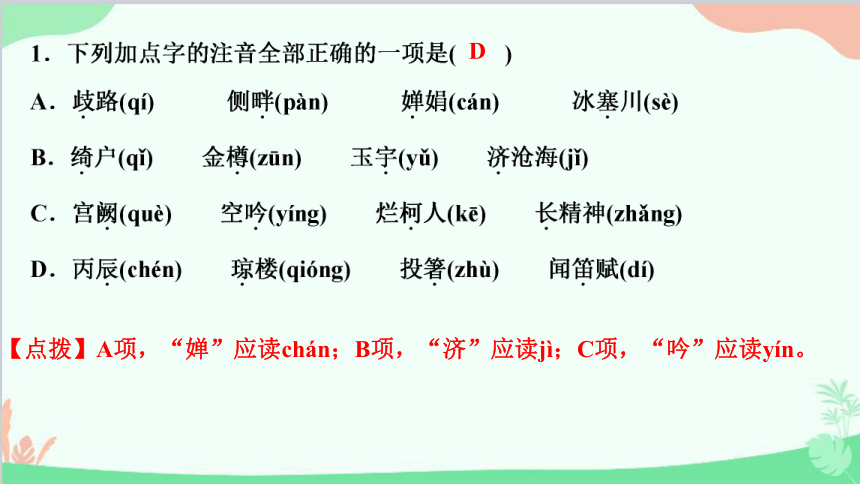 1．下列加点字的注音全部正确的一项是( D )

A．歧路(qí)　　侧畔(pàn)　　婵娟(cán)　　冰塞川(sè)

B．绮户(qǐ)　　金樽(zūn)　　玉宇(yǔ)　　济沧海(jǐ)

C．宫阙(què)　　空吟(yíng)　　烂柯人(kē)　　长精神(zhǎng)

D．丙辰(chén)　　琼楼(qióng)　　投箸(zhù)　　闻笛赋(dí)

【点拨】A项，“婵”应读chán；B项，“济”应读jì；C项，“吟”应读yín。